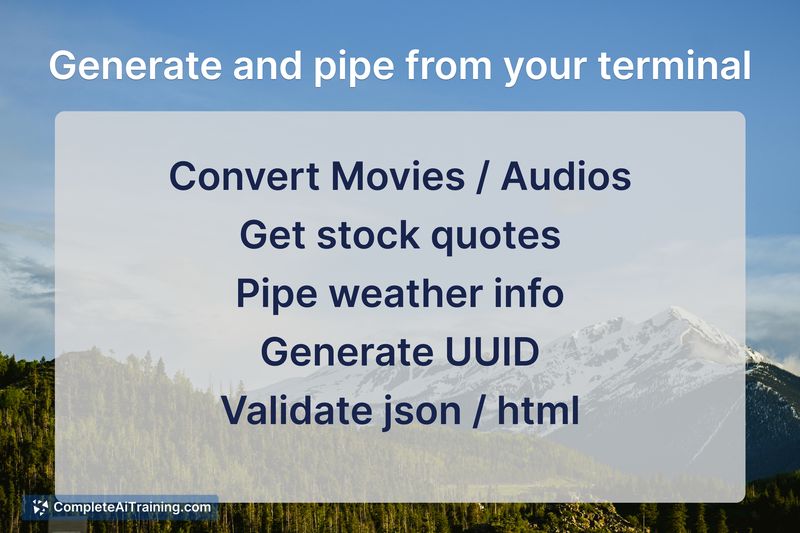 Generate and pipe from your terminal

Convert Movies / Audios
Get stock quotes
Pipe weather info
Generate UUID
Validate json / html

CompleteAiTraining.com